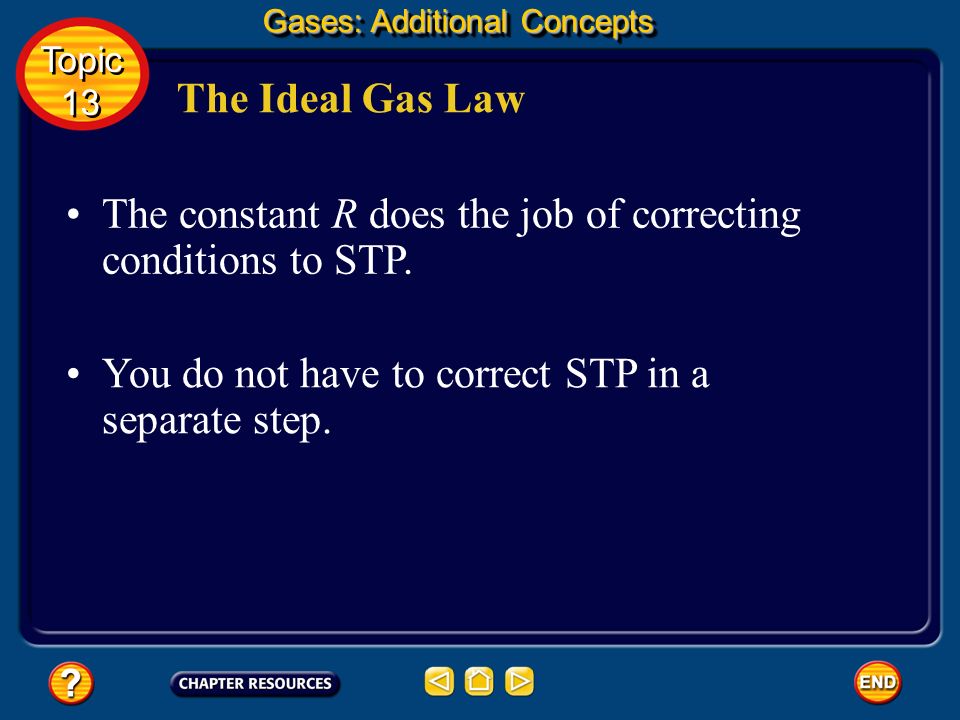 Gases: Additional Concepts

Topic 13

The Ideal Gas Law

• The constant $R$ does the job of correcting conditions to STP.

• You do not have to correct STP in a separate step.

?

CHAPTER RESOURCES

END